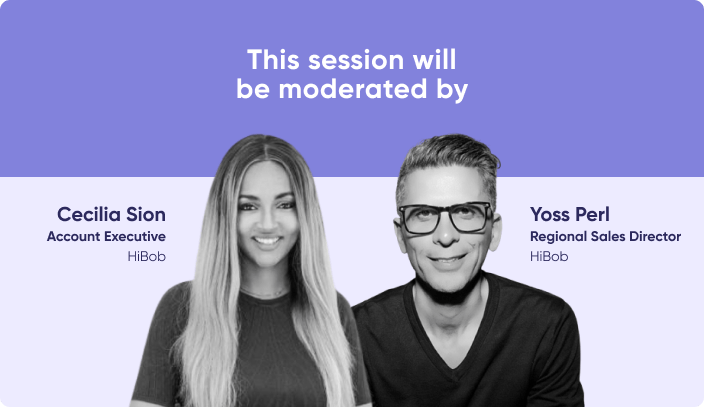 This session will be moderated by

Cecilia Sion
Account Executive
HiBob

Yoss Perl
Regional Sales Director
HiBob